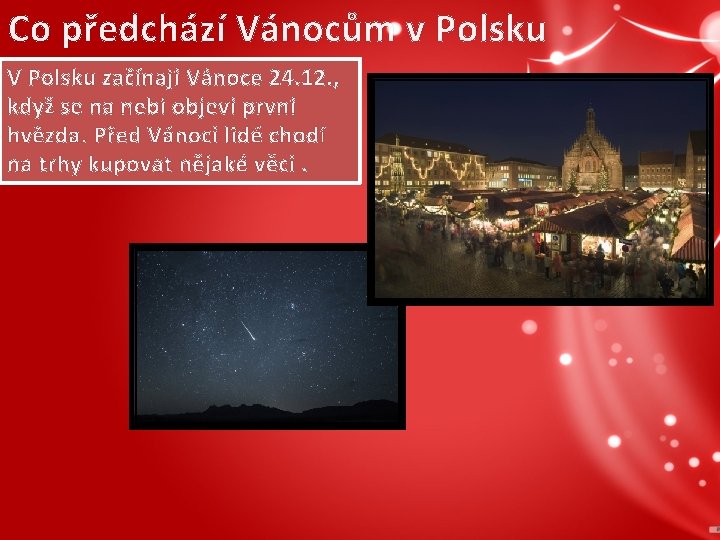 Co předchází Vánocům v Polsku

V Polsku začínají Vánoce 24.12., když se na nebi objeví první hvězda. Před Vánoci lidé chodí na trhy kupovat nějaké věci .